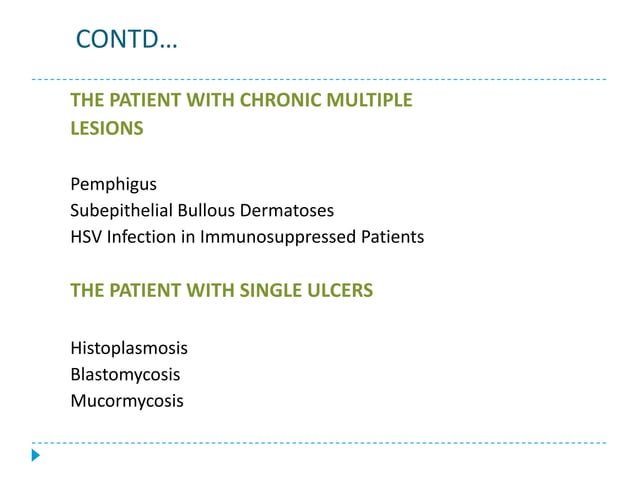 CONTD…

THE PATIENT WITH CHRONIC MULTIPLE LESIONS

Pemphigus
Subepithelial Bullous Dermatoses
HSV Infection in Immunosuppressed Patients

THE PATIENT WITH SINGLE ULCERS

Histoplasmosis
Blastomycosis
Mucormycosis